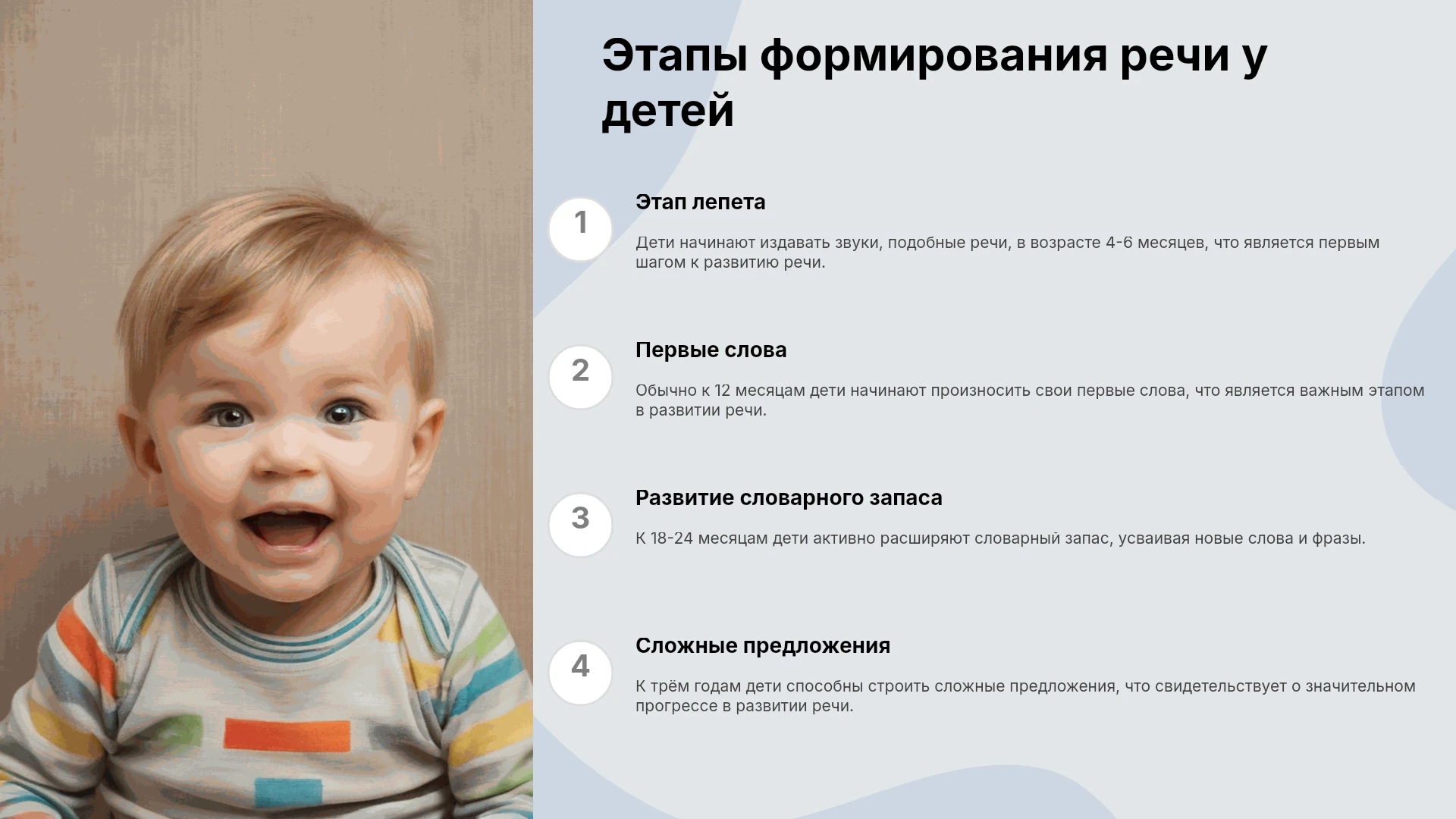 Этапы формирования речи у детей

1

Этап лепета

Дети начинают издавать звуки, подобные речи, в возрасте 4-6 месяцев, что является первым шагом к развитию речи.

2

Первые слова

Обычно к 12 месяцам дети начинают произносить свои первые слова, что является важным этапом в развитии речи.

3

Развитие словарного запаса

К 18-24 месяцам дети активно расширяют словарный запас, усваивая новые слова и фразы.

4

Сложные предложения

К трём годам дети способны строить сложные предложения, что свидетельствует о значительном прогрессе в развитии речи.